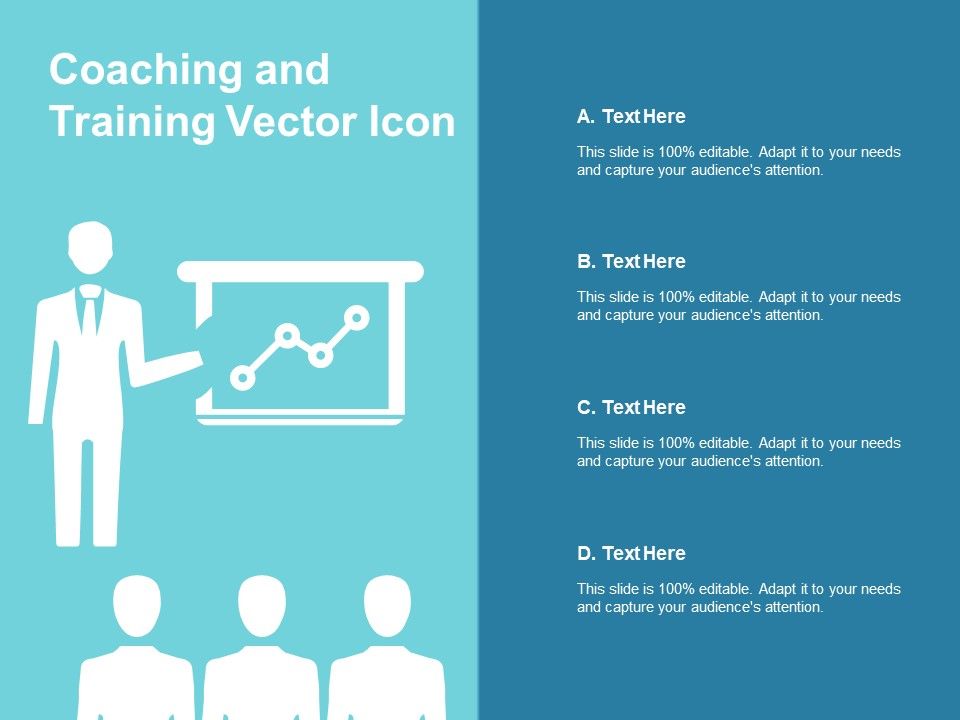 Coaching and Training Vector Icon

A. Text Here

This slide is 100% editable. Adapt it to your needs and capture your audience's attention.

B. Text Here

This slide is 100% editable. Adapt it to your needs and capture your audience's attention.

C. Text Here

This slide is 100% editable. Adapt it to your needs and capture your audience's attention.

D. Text Here

This slide is 100% editable. Adapt it to your needs and capture your audience's attention.